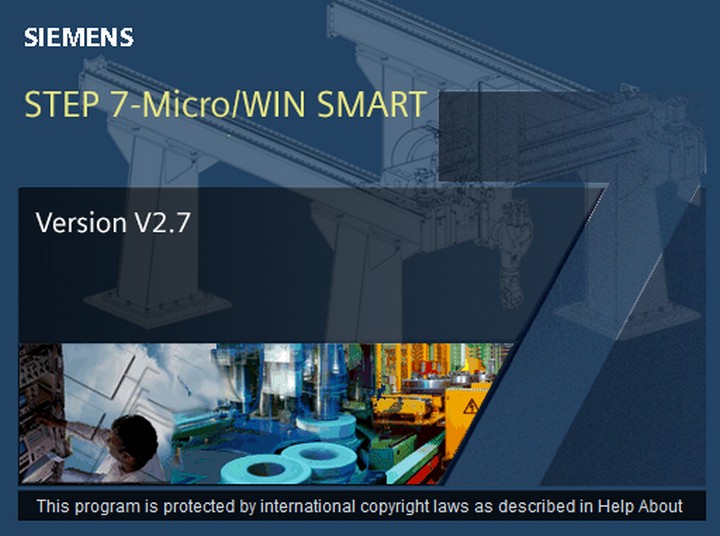 SIEMENS

STEP 7-Micro/WIN SMART

Version V2.7

This program is protected by international copyright laws as described in Help About